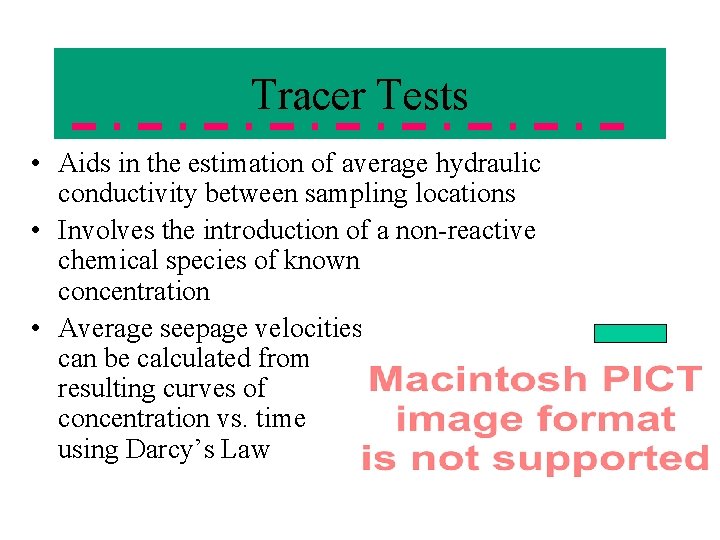 Tracer Tests

• Aids in the estimation of average hydraulic conductivity between sampling locations

• Involves the introduction of a non-reactive chemical species of known concentration

• Average seepage velocities can be calculated from resulting curves of concentration vs. time using Darcy's Law

Macintosh PICT image format is not supported